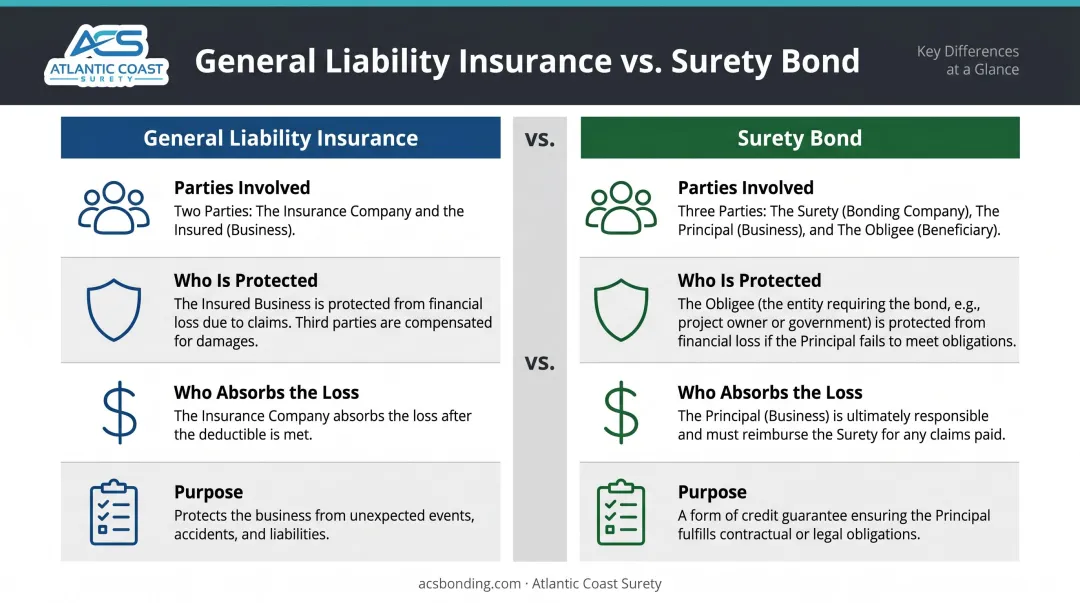 ACS
ATLANTIC COAST
SURETY

General Liability Insurance vs. Surety Bond

Key Differences at a Glance

General Liability Insurance

Parties Involved
Two Parties: The Insurance Company and the Insured (Business).

Who Is Protected
The Insured Business is protected from financial loss due to claims. Third parties are compensated for damages.

Who Absorbs the Loss
The Insurance Company absorbs the loss after the deductible is met.

Purpose
Protects the business from unexpected events, accidents, and liabilities.

vs.

vs.

Surety Bond

Parties Involved
Three Parties: The Surety (Bonding Company), The Principal (Business), and The Obligee (Beneficiary).

Who Is Protected
The Obligee (the entity requiring the bond, e.g., project owner or government) is protected from financial loss if the Principal fails to meet obligations.

Who Absorbs the Loss
The Principal (Business) is ultimately responsible and must reimburse the Surety for any claims paid.

Purpose
A form of credit guarantee ensuring the Principal fulfills contractual or legal obligations.

acsbonding.com · Atlantic Coast Surety